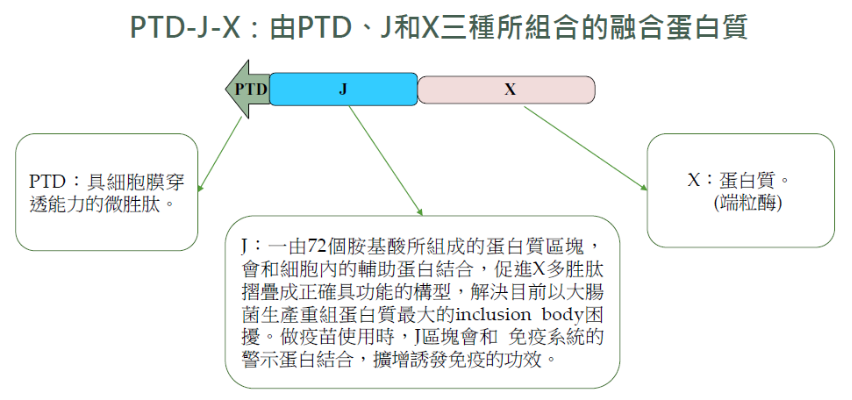 PTD-J-X：由PTD、J和X三種所組合的融合蛋白質

PTD

J

X

PTD：具細胞膜穿透能力的微胜肽。

J：一由72個胺基酸所組成的蛋白質區塊，會和細胞內的輔助蛋白結合，促進X多胜肽摺疊成正確具功能的構型，解決目前以大腸菌生產重組蛋白質最大的inclusion body困擾。做疫苗使用時，J區塊會和 免疫系統的警示蛋白結合，擴增誘發免疫的功效。

X：蛋白質。
(端粒酶)